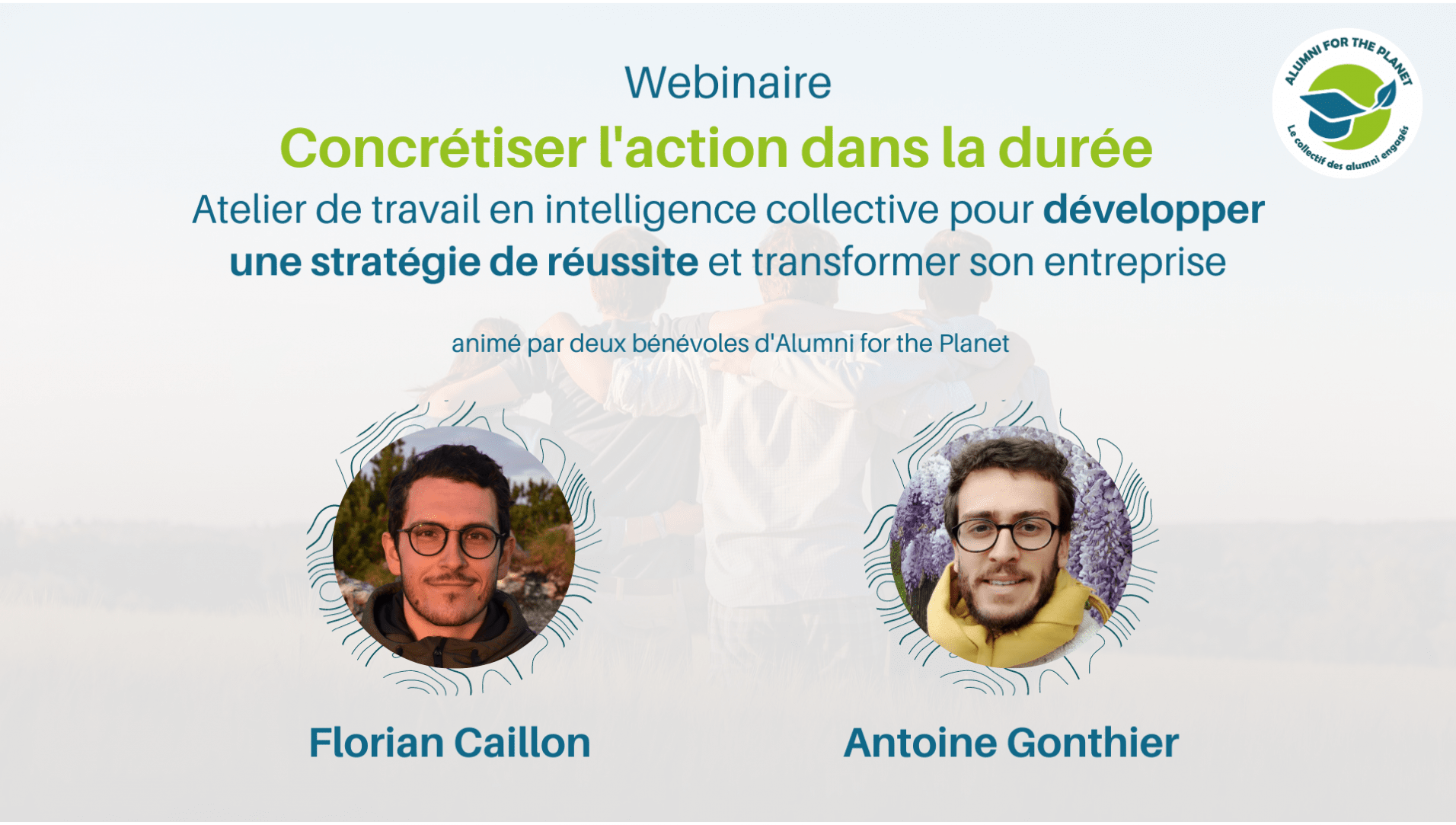 ALUMNI FOR THE PLANET
Le collectif des alumni engagés

Webinaire

Concrétiser l'action dans la durée

Atelier de travail en intelligence collective pour développer une stratégie de réussite et transformer son entreprise

animé par deux bénévoles d'Alumni for the Planet

Florian Caillon

Antoine Gonthier